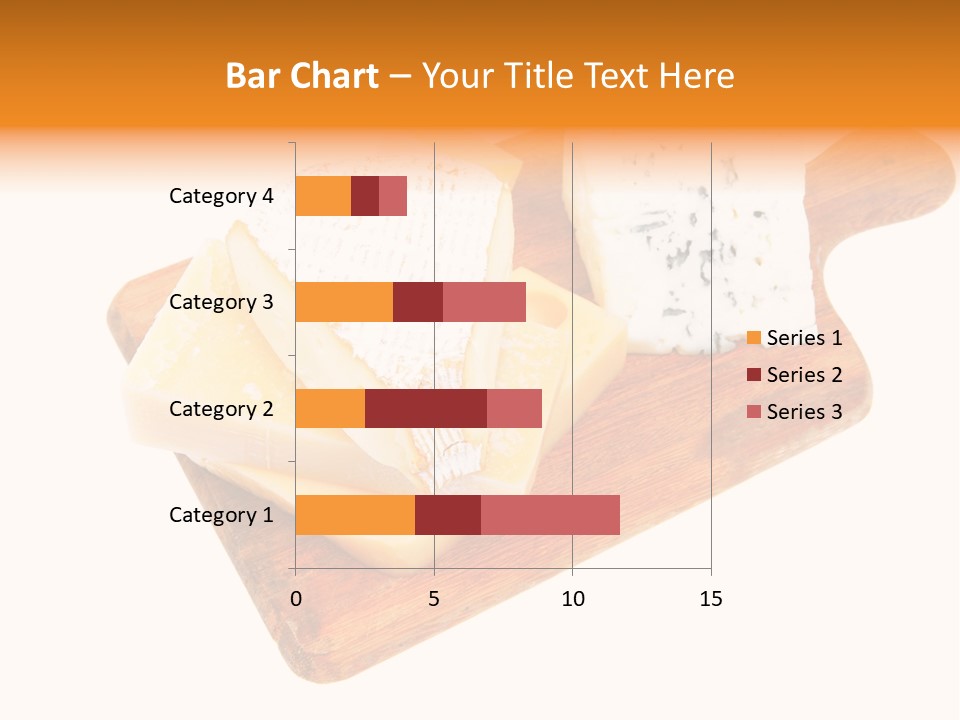 Bar Chart – Your Title Text Here

Category 4
Category 3
Category 2
Category 1

0
5
10
15

Series 1
Series 2
Series 3